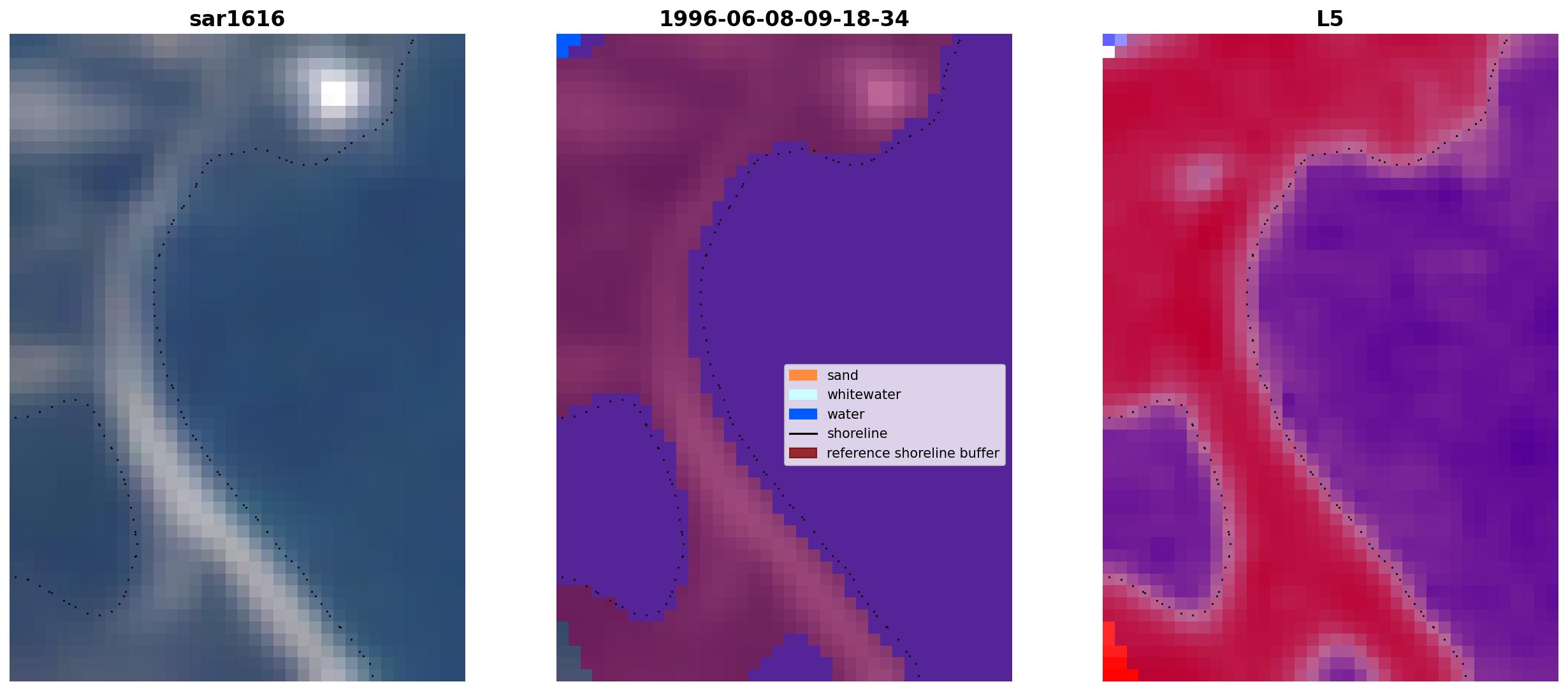 sar1616

1996-06-08-09-18-34

sand
whitewater
water
shoreline
reference shoreline buffer

L5